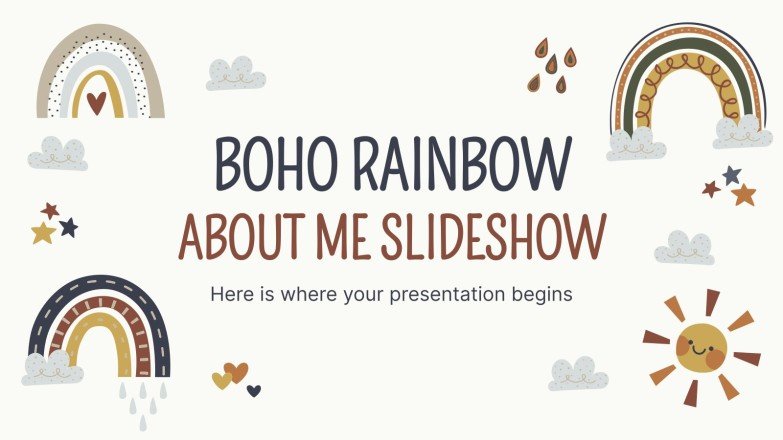 BOHO RAINBOW
ABOUT ME SLIDESHOW

Here is where your presentation begins